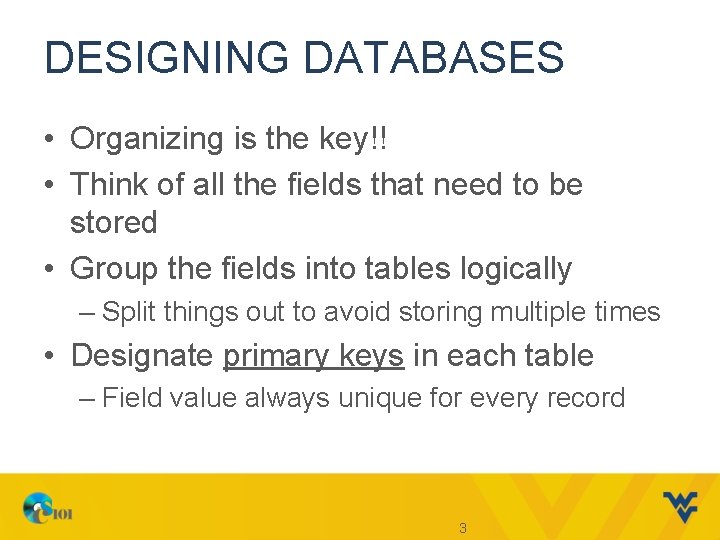 DESIGNING DATABASES

• Organizing is the key!!
• Think of all the fields that need to be stored
• Group the fields into tables logically
– Split things out to avoid storing multiple times
• Designate primary keys in each table
– Field value always unique for every record

CS101

3